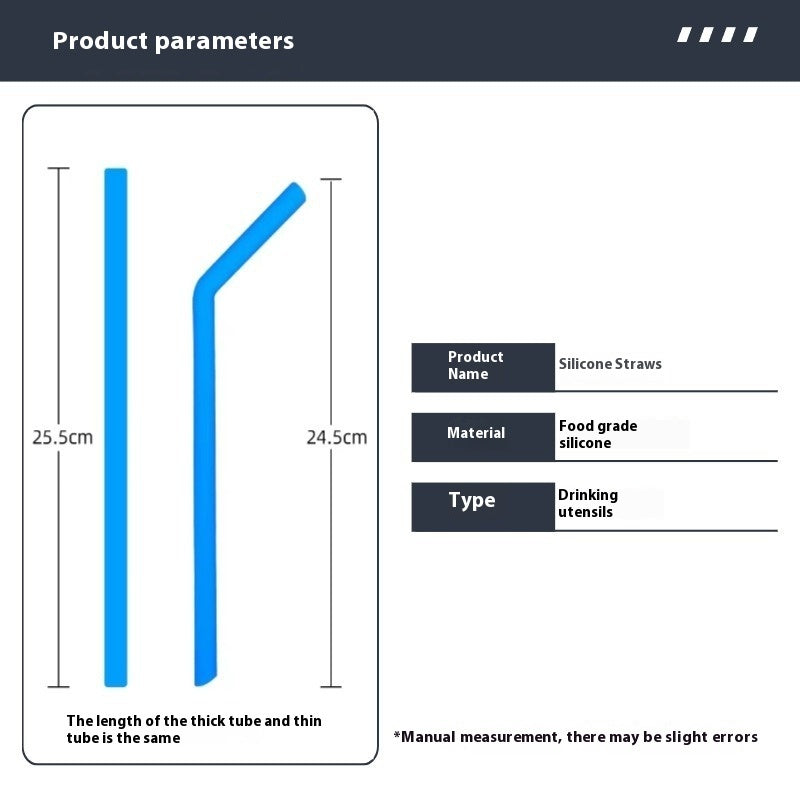 Product parameters

25.5cm

24.5cm

The length of the thick tube and thin tube is the same

| Product Name | Silicone Straws |
|---|---|
| Material | Food grade silicone |
| Type | Drinking utensils |

*Manual measurement, there may be slight errors